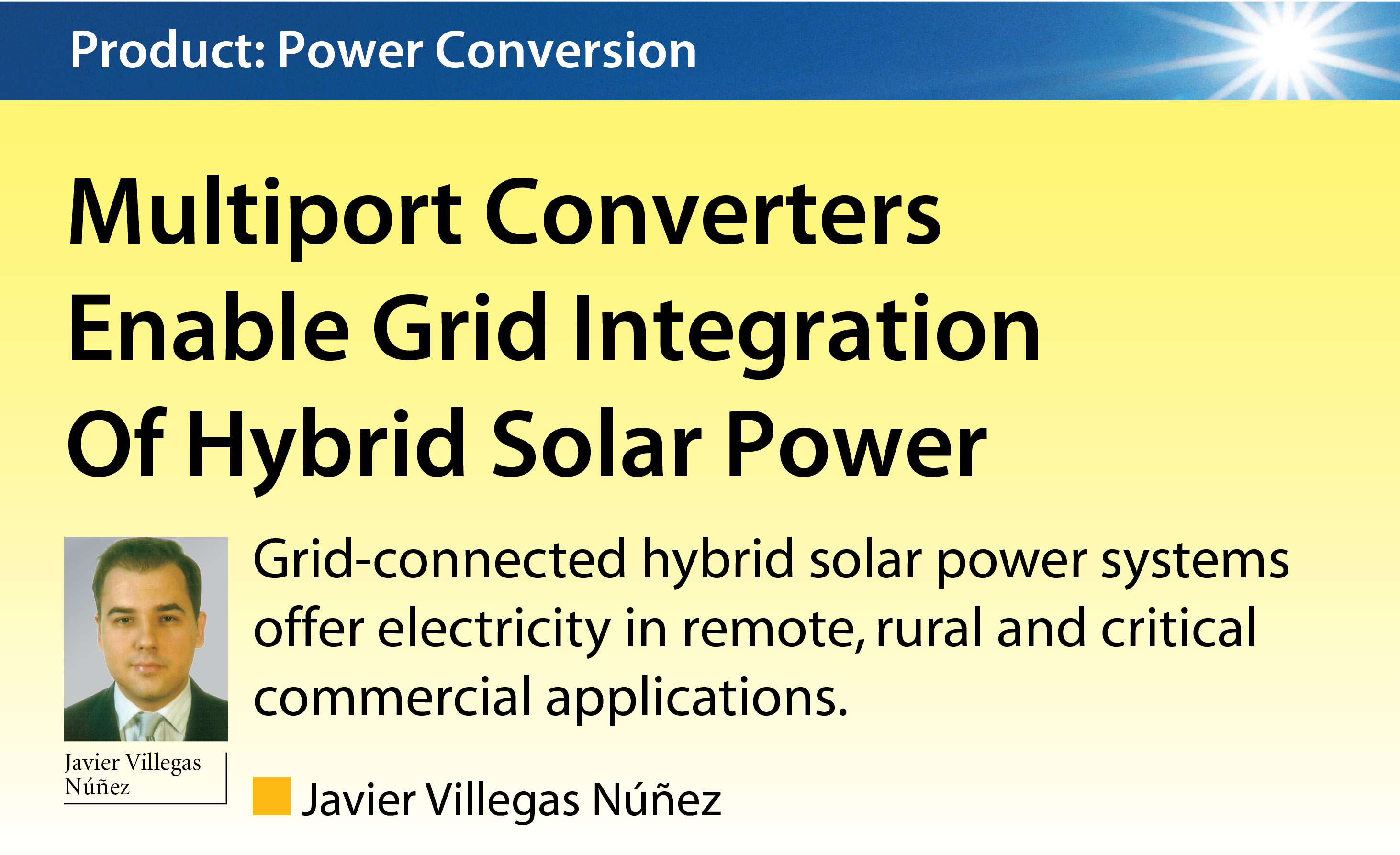 Product: Power Conversion

Multiport Converters Enable Grid Integration Of Hybrid Solar Power

Javier Villegas Núñez

Grid-connected hybrid solar power systems offer electricity in remote, rural and critical commercial applications.

Javier Villegas Núñez